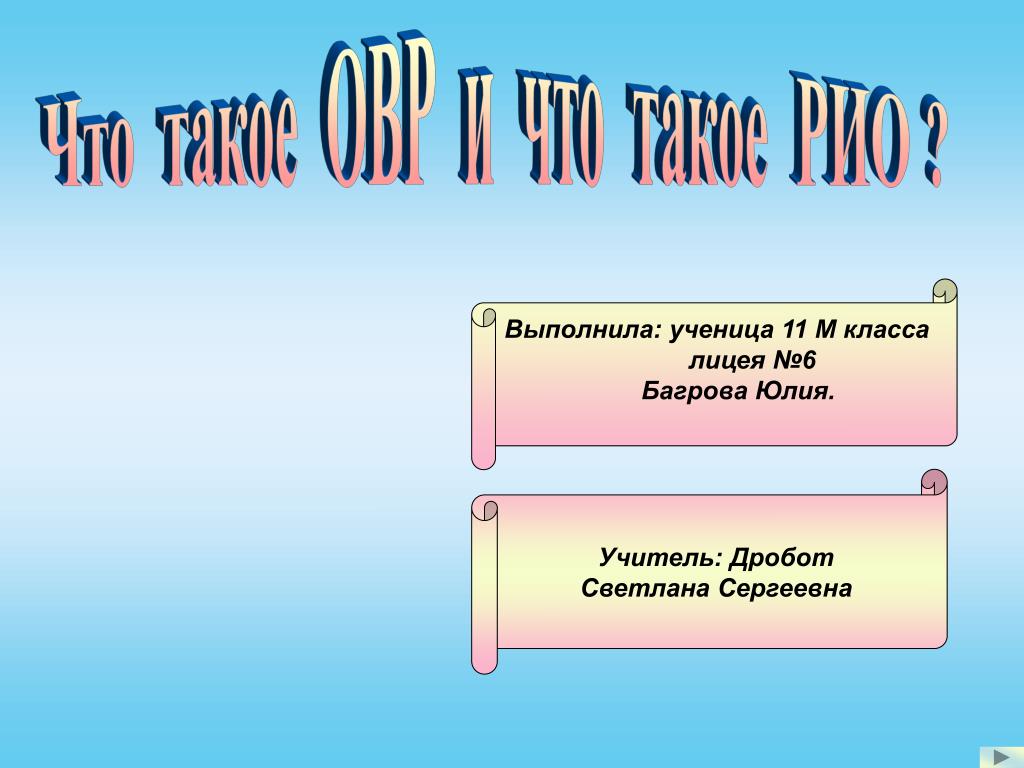 Что такое ОВР и что такое РИО ?

Выполнила: ученица 11 М класса лицея №6 Багрова Юлия.

Учитель: Дробот Светлана Сергеевна